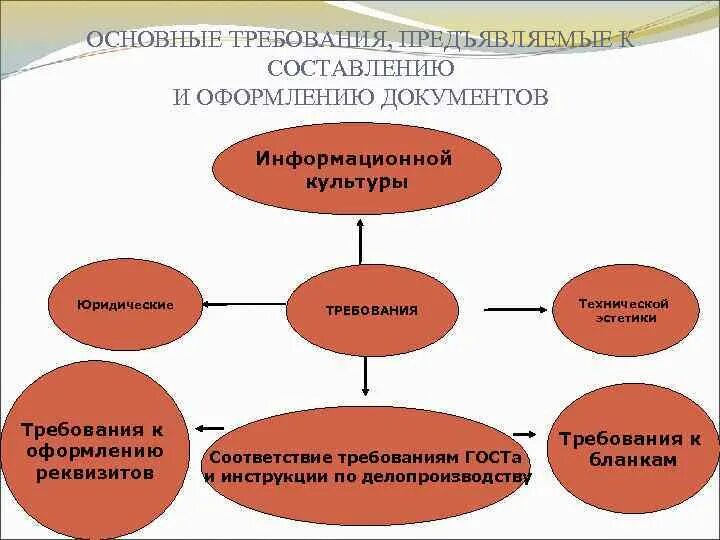 ОСНОВНЫЕ ТРЕБОВАНИЯ, ПРЕДЪЯВЛЯЕМЫЕ К СОСТАВЛЕНИЮ И ОФОРМЛЕНИЮ ДОКУМЕНТОВ

Информационной культуры

Юридические

ТРЕБОВАНИЯ

Технической эстетики

Требования к оформлению реквизитов

Соответствие требованиям ГОСТа и инструкции по делопроизводству

Требования к бланкам